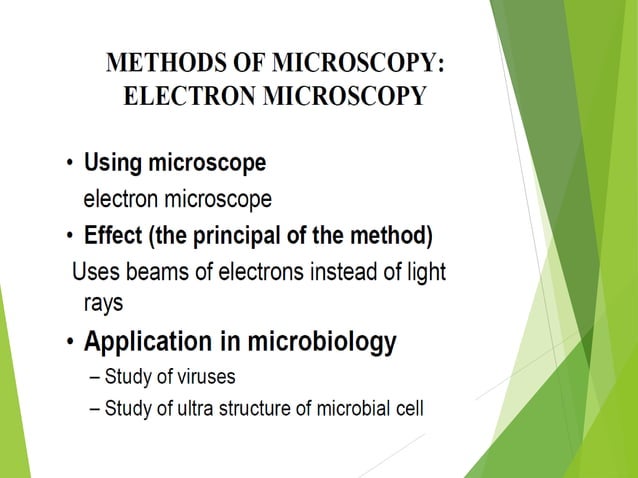 METHODS OF MICROSCOPY:
ELECTRON MICROSCOPY

• Using microscope
electron microscope
• Effect (the principal of the method)
Uses beams of electrons instead of light rays
• Application in microbiology
– Study of viruses
– Study of ultra structure of microbial cell